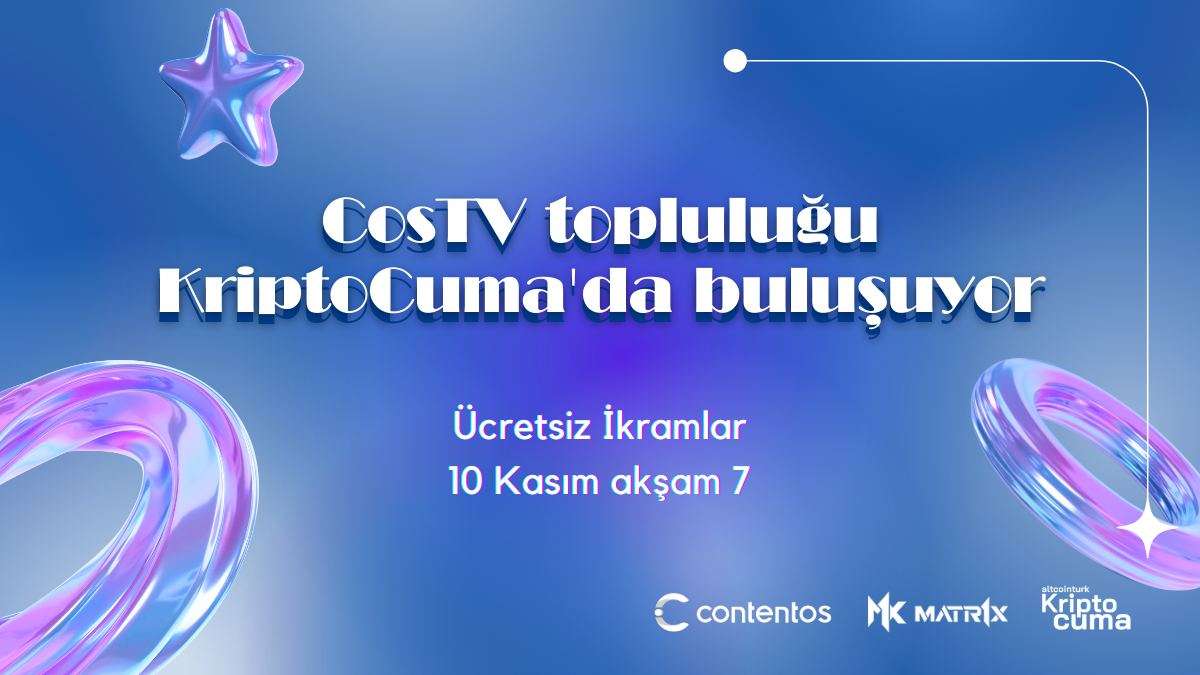 CosTV topluluğu KriptoCuma'da buluşuyor

Ücretsiz İkramlar
10 Kasım akşam 7

contentos
MK MATR1X
altcointurk Kripto cuma